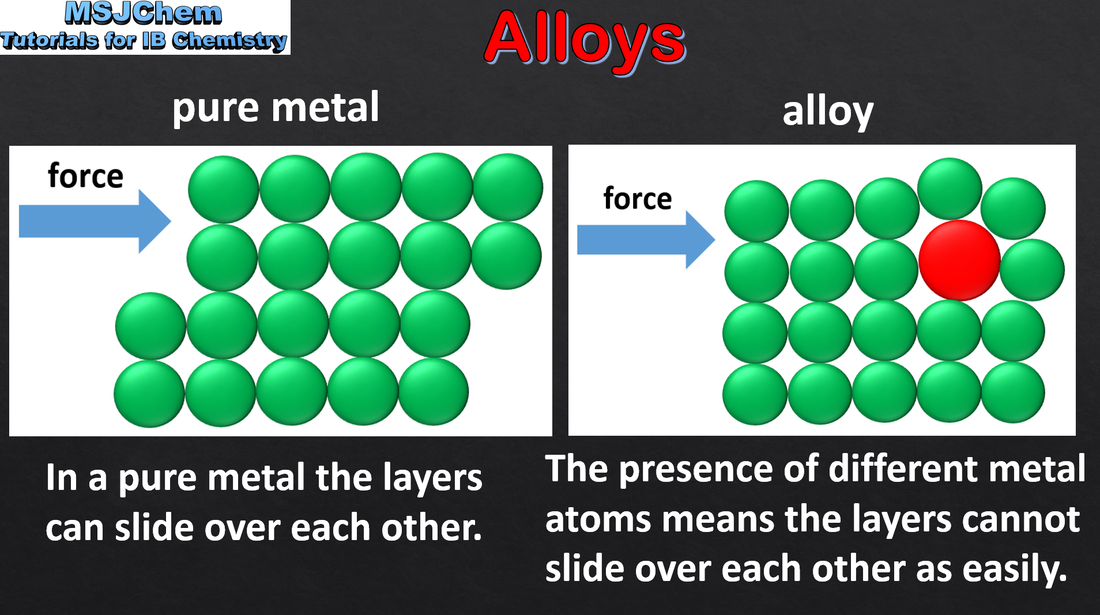 MSJChem
Tutorials for IB Chemistry

Alloys

pure metal

force

In a pure metal the layers can slide over each other.

alloy

force

The presence of different metal atoms means the layers cannot slide over each other as easily.